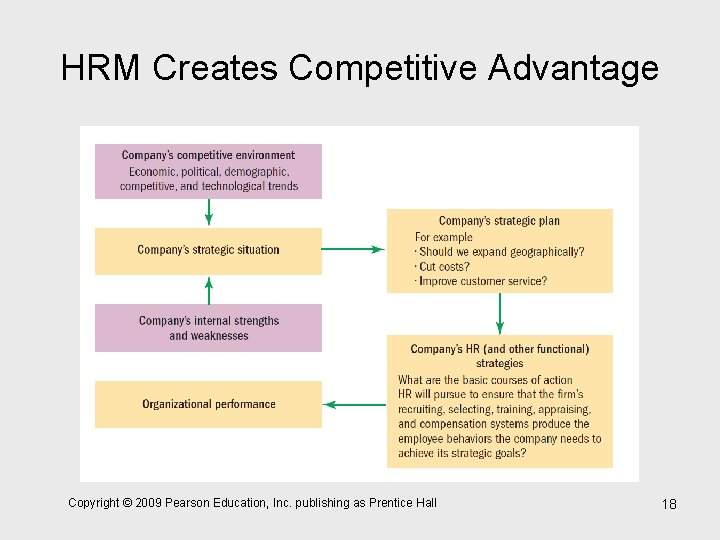 HRM Creates Competitive Advantage

Company's competitive environment
Economic, political, demographic, competitive, and technological trends

Company's strategic situation

Company's internal strengths and weaknesses

Organizational performance

Company's strategic plan
For example
· Should we expand geographically?
· Cut costs?
· Improve customer service?

Company's HR (and other functional) strategies
What are the basic courses of action HR will pursue to ensure that the firm's recruiting, selecting, training, appraising, and compensation systems produce the employee behaviors the company needs to achieve its strategic goals?

Copyright © 2009 Pearson Education, Inc. publishing as Prentice Hall

18